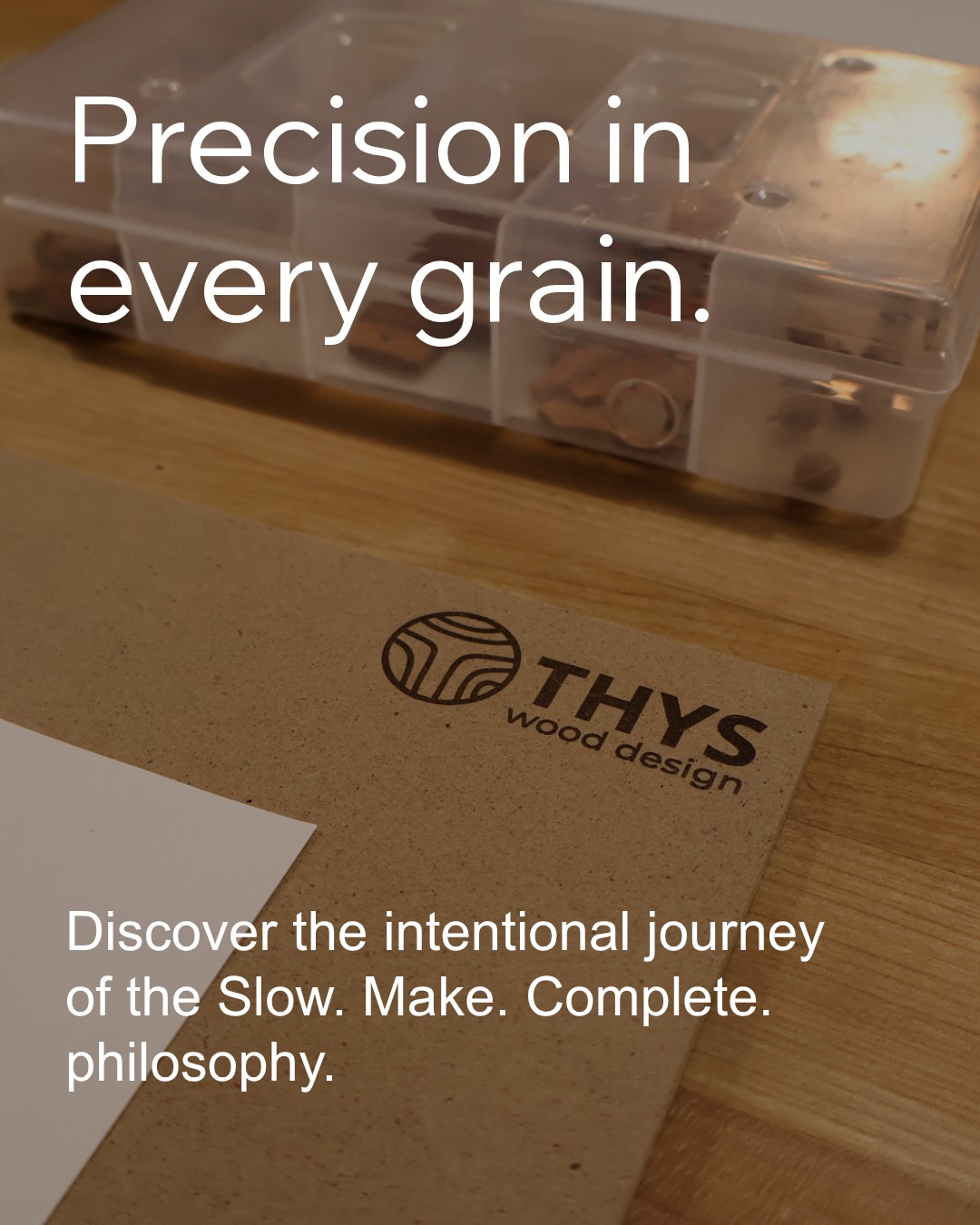 Precision in every grain.

THYS
wood design

Discover the intentional journey of the Slow. Make. Complete. philosophy.